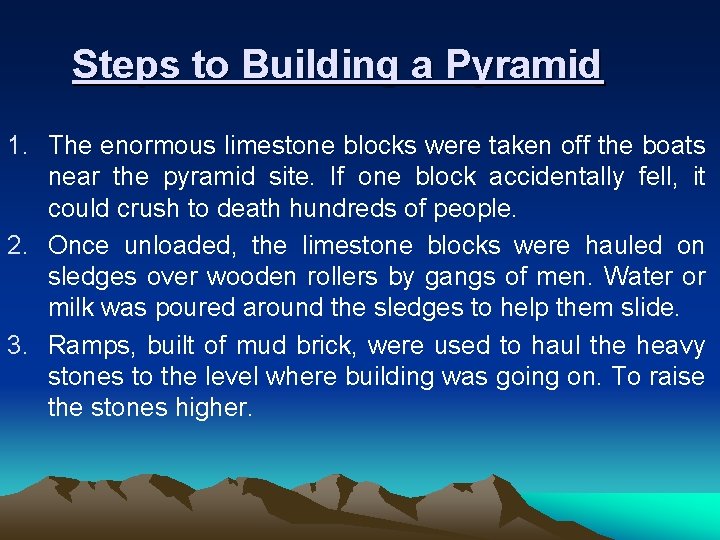 Steps to Building a Pyramid

1. The enormous limestone blocks were taken off the boats near the pyramid site. If one block accidentally fell, it could crush to death hundreds of people.

2. Once unloaded, the limestone blocks were hauled on sledges over wooden rollers by gangs of men. Water or milk was poured around the sledges to help them slide.

3. Ramps, built of mud brick, were used to haul the heavy stones to the level where building was going on. To raise the stones higher.